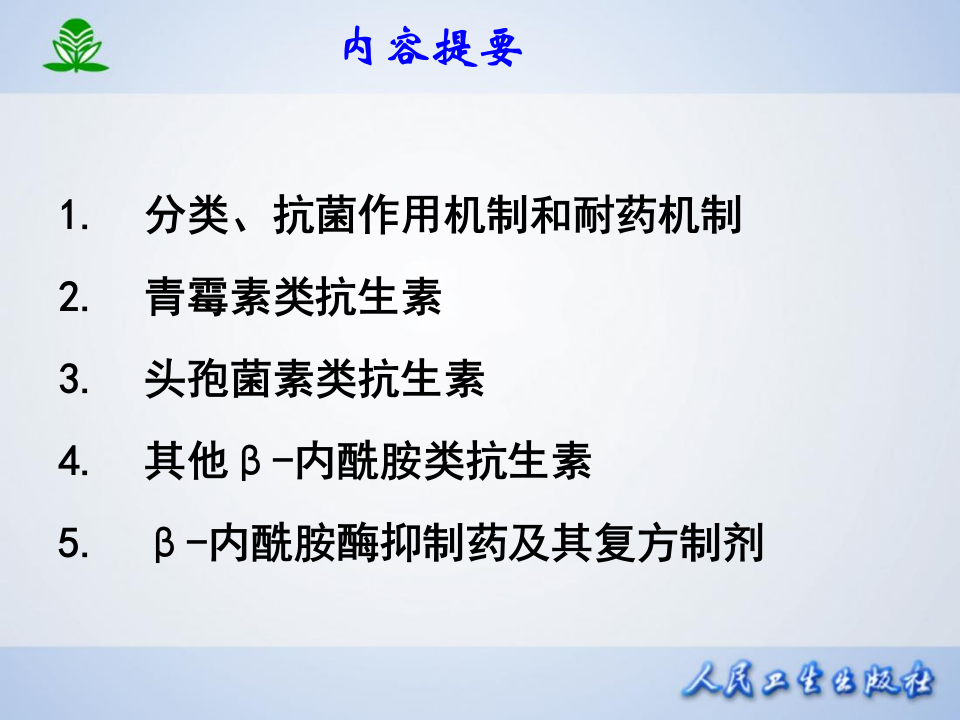 内容提要

1. 分类、抗菌作用机制和耐药机制

2. 青霉素类抗生素

3. 头孢菌素类抗生素

4. 其他β-内酰胺类抗生素

5. β-内酰胺酶抑制药及其复方制剂

人民卫生出版社